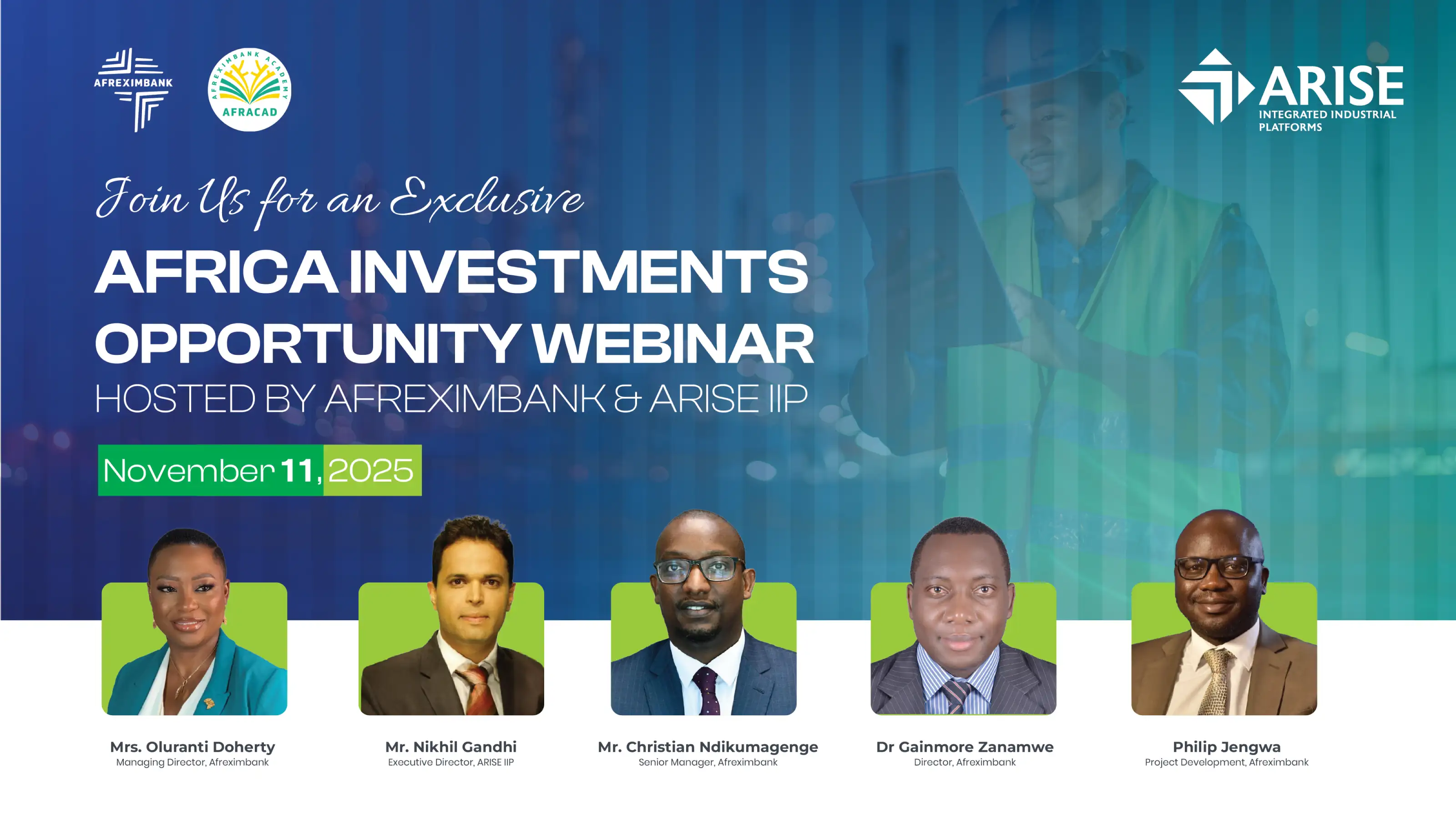 AFREXIMBANK

AFREXIMBANK ACADEMY
AFRACAD

ARISE
INTEGRATED INDUSTRIAL PLATFORMS

Join Us for an Exclusive

AFRICA INVESTMENTS OPPORTUNITY WEBINAR

HOSTED BY AFREXIMBANK & ARISE IIP

November 11, 2025

Mrs. Oluranti Doherty
Managing Director, Afreximbank

Mr. Nikhil Gandhi
Executive Director, ARISE IIP

Mr. Christian Ndikumagenge
Senior Manager, Afreximbank

Dr Gainmore Zanamwe
Director, Afreximbank

Philip Jengwa
Project Development, Afreximbank